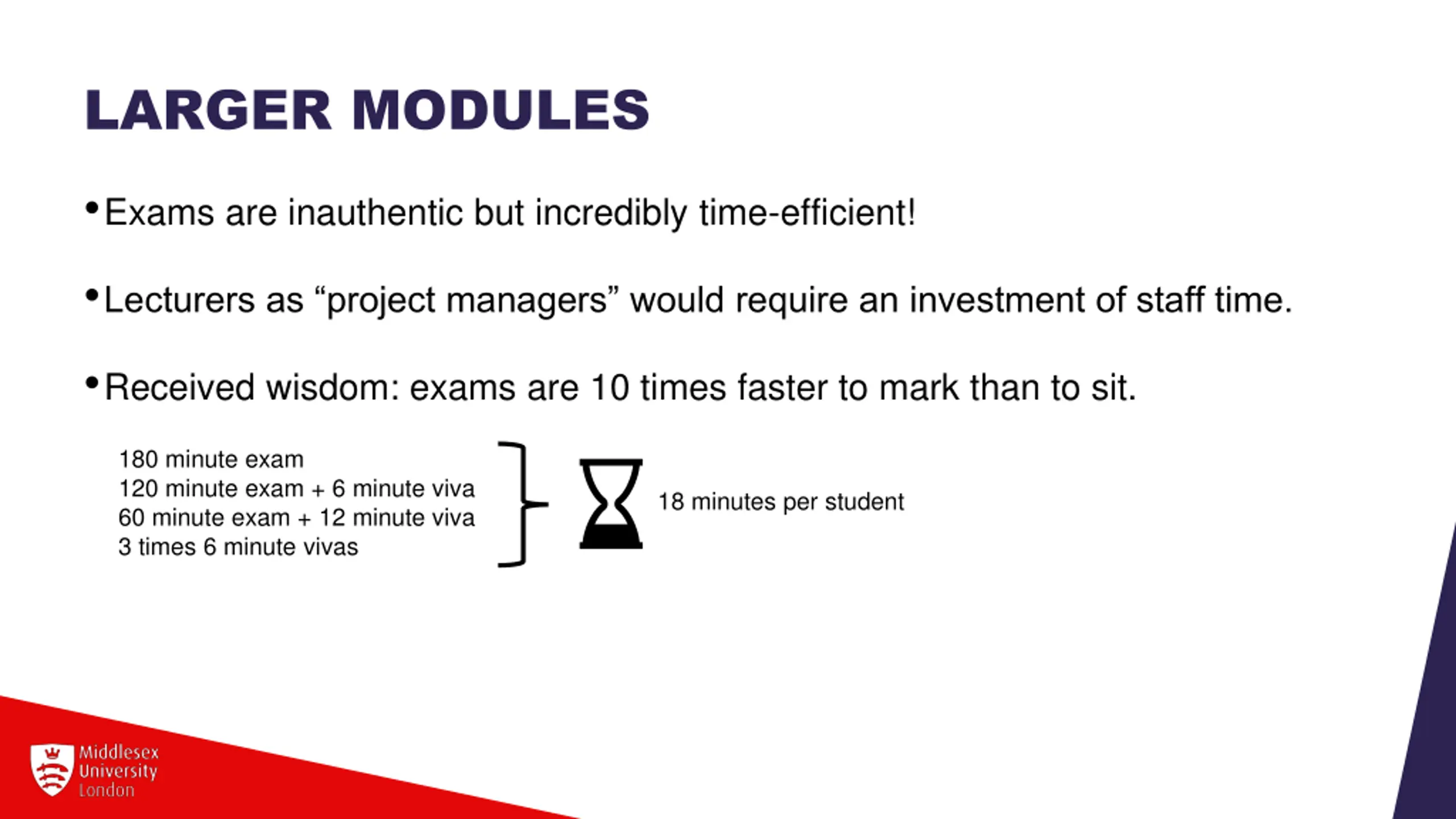 LARGER MODULES

• Exams are inauthentic but incredibly time-efficient!

• Lecturers as “project managers” would require an investment of staff time.

• Received wisdom: exams are 10 times faster to mark than to sit.

180 minute exam
120 minute exam + 6 minute viva
60 minute exam + 12 minute viva
3 times 6 minute vivas

18 minutes per student

Middlesex University London